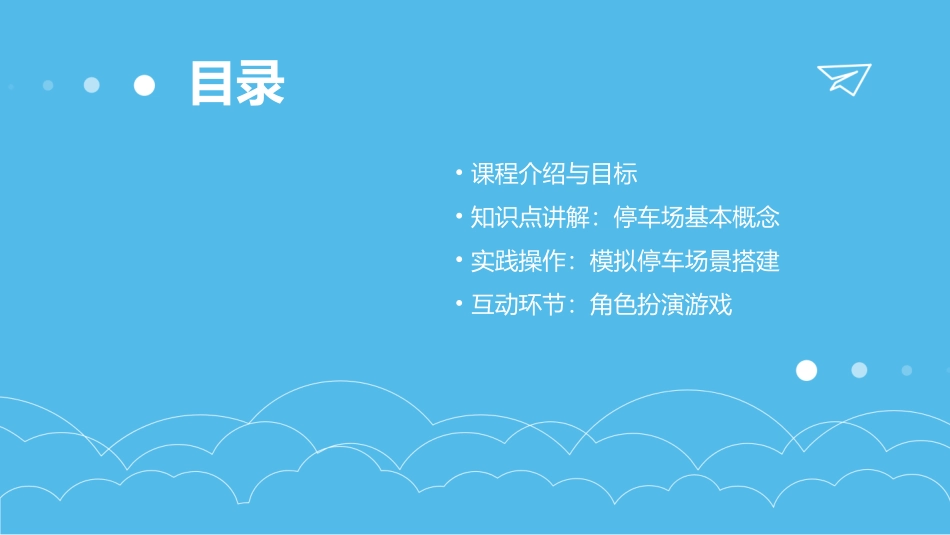 目录

• 课程介绍与目标
• 知识点讲解：停车场基本概念
• 实践操作：模拟停车场景搭建
• 互动环节：角色扮演游戏